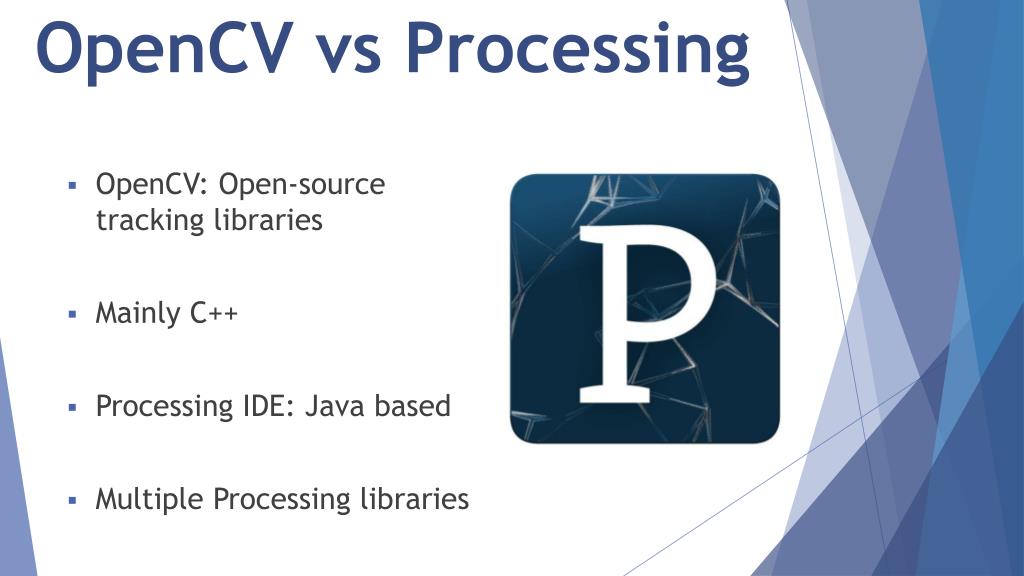 OpenCV vs Processing

▪ OpenCV: Open-source tracking libraries

▪ Mainly C++

▪ Processing IDE: Java based

▪ Multiple Processing libraries

P